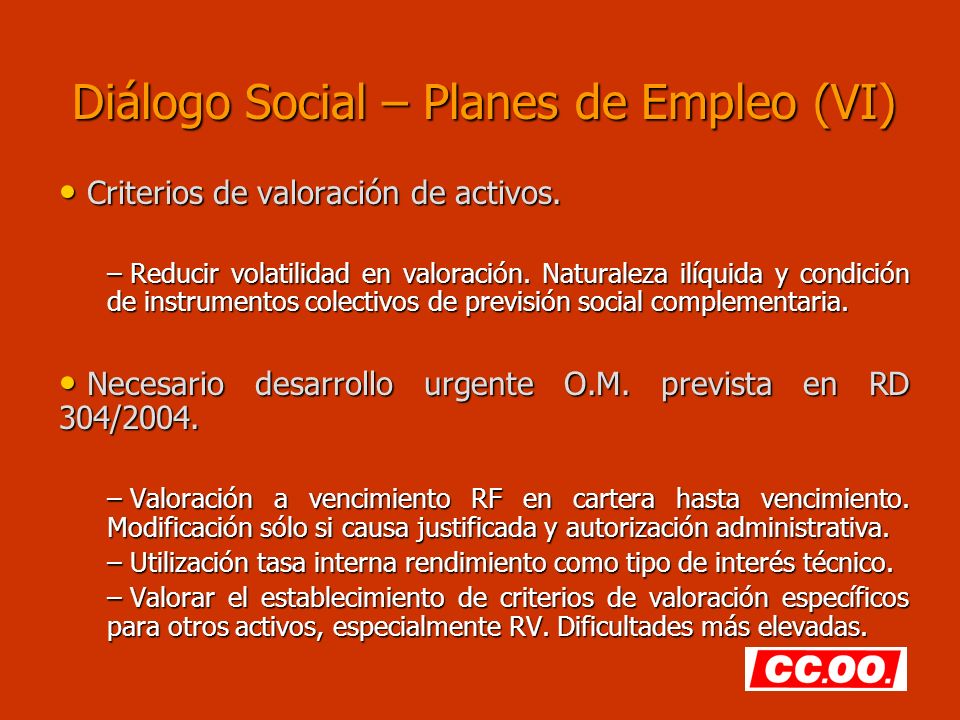 Diálogo Social – Planes de Empleo (VI)

• Criterios de valoración de activos.

– Reducir volatilidad en valoración. Naturaleza ilíquida y condición de instrumentos colectivos de previsión social complementaria.

• Necesario desarrollo urgente O.M. prevista en RD 304/2004.

– Valoración a vencimiento RF en cartera hasta vencimiento. Modificación sólo si causa justificada y autorización administrativa.

– Utilización tasa interna rendimiento como tipo de interés técnico.

– Valorar el establecimiento de criterios de valoración específicos para otros activos, especialmente RV. Dificultades más elevadas.

CC.OO.